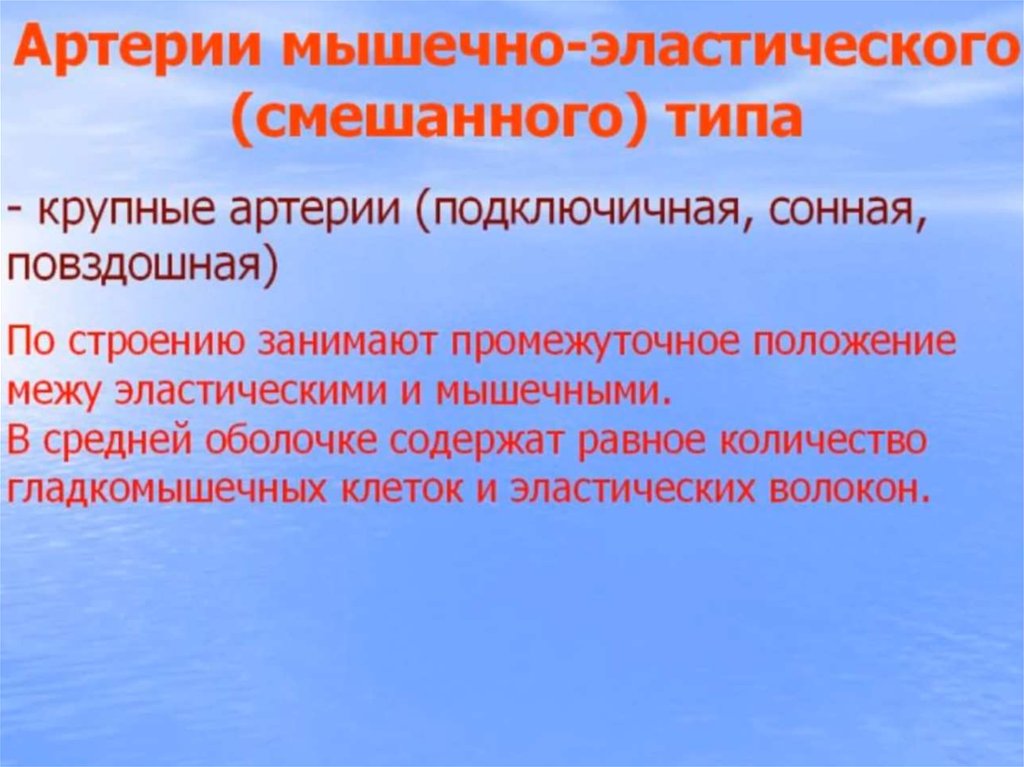 Артерии мышечно-эластического (смешанного) типа

- крупные артерии (подключичная, сонная, повздошная)

По строению занимают промежуточное положение межу эластическими и мышечными.
В средней оболочке содержат равное количество гладкомышечных клеток и эластических волокон.